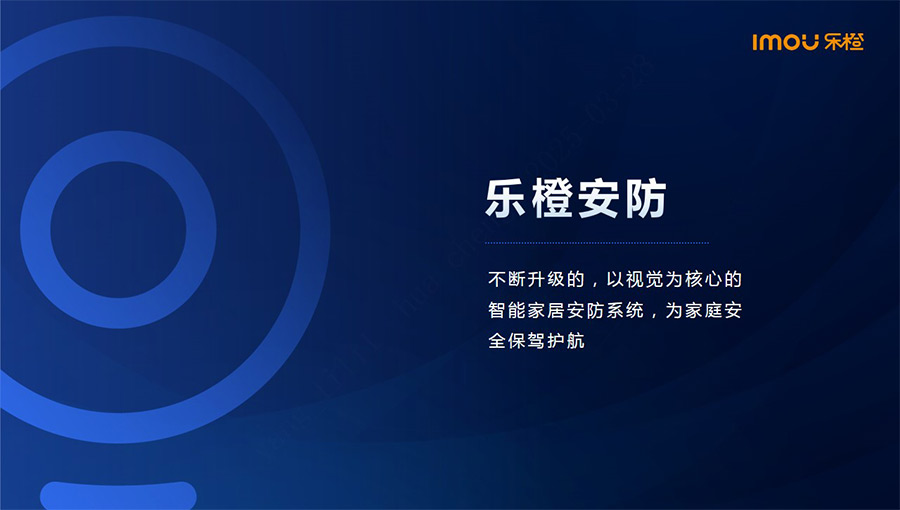 imou 乐橙

乐橙安防

不断升级的，以视觉为核心的智能家居安防系统，为家庭安全保驾护航